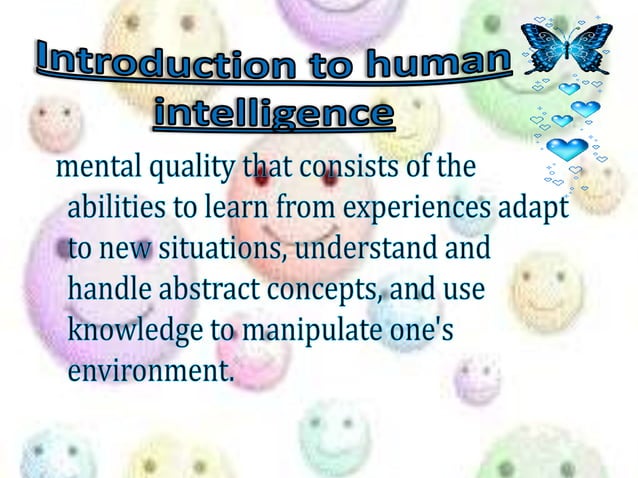 Introduction to human intelligence

mental quality that consists of the abilities to learn from experiences adapt to new situations, understand and handle abstract concepts, and use knowledge to manipulate one's environment.